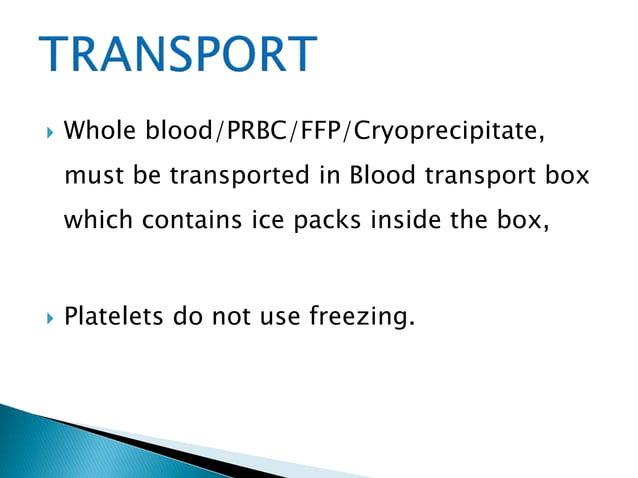 TRANSPORT

Whole blood/PRBC/FFP/Cryoprecipitate, must be transported in Blood transport box which contains ice packs inside the box,

Platelets do not use freezing.